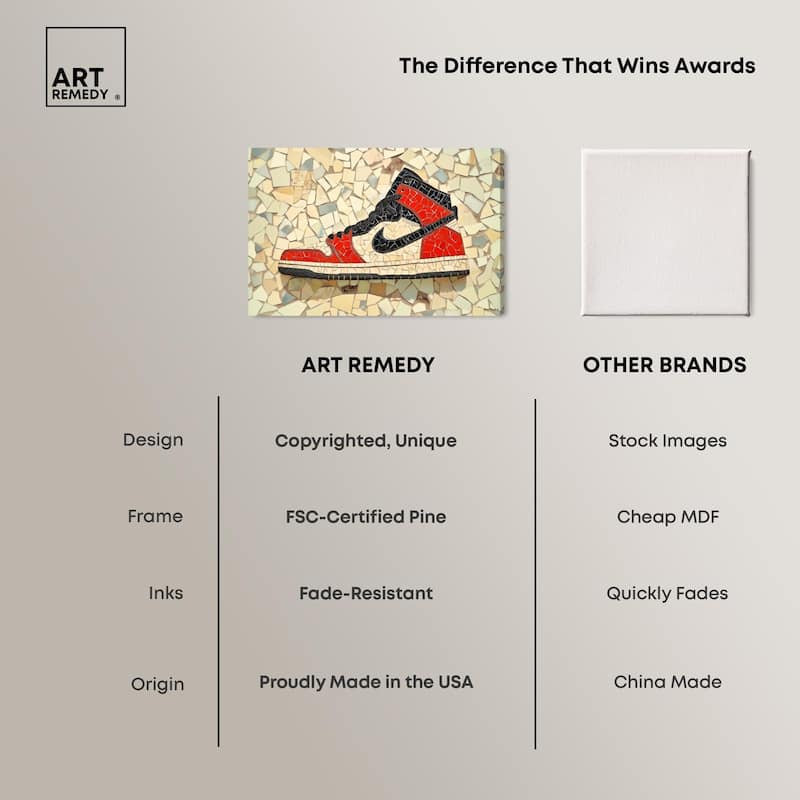 ART REMEDY ®

The Difference That Wins Awards

| | ART REMEDY | OTHER BRANDS |
|---|---|---|
| Design | Copyrighted, Unique | Stock Images |
| Frame | FSC-Certified Pine | Cheap MDF |
| Inks | Fade-Resistant | Quickly Fades |
| Origin | Proudly Made in the USA | China Made |